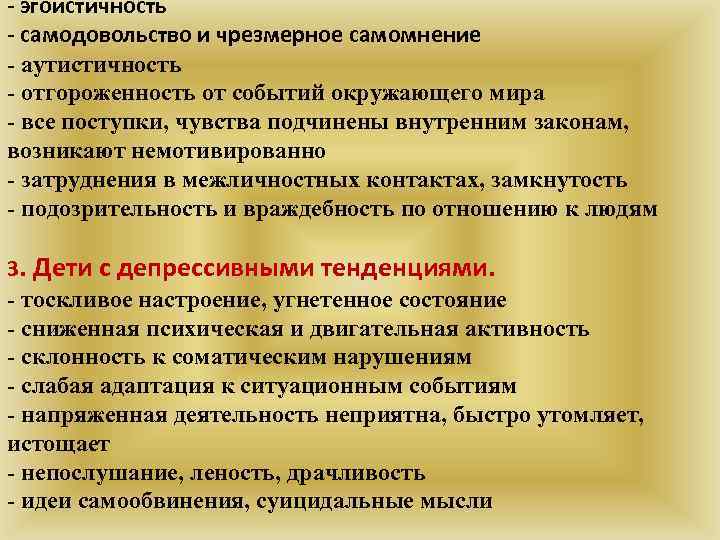 - эгоистичность
- самодовольство и чрезмерное самомнение
- аутистичность
- отгороженность от событий окружающего мира
- все поступки, чувства подчинены внутренним законам, возникают немотивированно
- затруднения в межличностных контактах, замкнутость
- подозрительность и враждебность по отношению к людям

3. Дети с депрессивными тенденциями.
- тоскливое настроение, угнетенное состояние
- сниженная психическая и двигательная активность
- склонность к соматическим нарушениям
- слабая адаптация к ситуационным событиям
- напряженная деятельность неприятна, быстро утомляет, истощает
- непослушание, леность, драчливость
- идеи самообвинения, суицидальные мысли